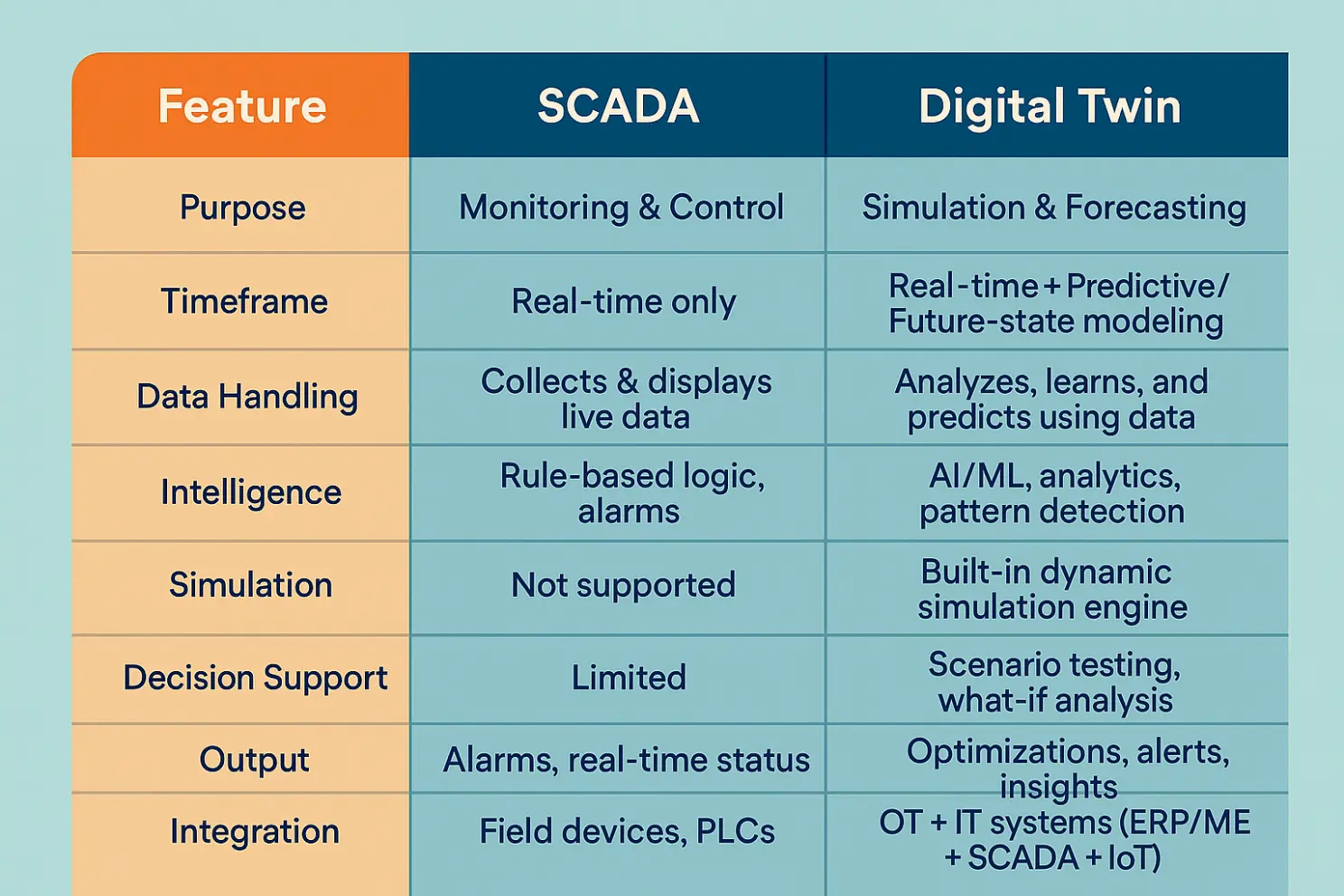 | Feature | SCADA | Digital Twin |
|---|---|---|
| Purpose | Monitoring & Control | Simulation & Forecasting |
| Timeframe | Real-time only | Real-time + Predictive/ Future-state modeling |
| Data Handling | Collects & displays live data | Analyzes, learns, and predicts using data |
| Intelligence | Rule-based logic, alarms | AI/ML, analytics, pattern detection |
| Simulation | Not supported | Built-in dynamic simulation engine |
| Decision Support | Limited | Scenario testing, what-if analysis |
| Output | Alarms, real-time status | Optimizations, alerts, insights |
| Integration | Field devices, PLCs | OT + IT systems (ERP/ME + SCADA + IoT) |